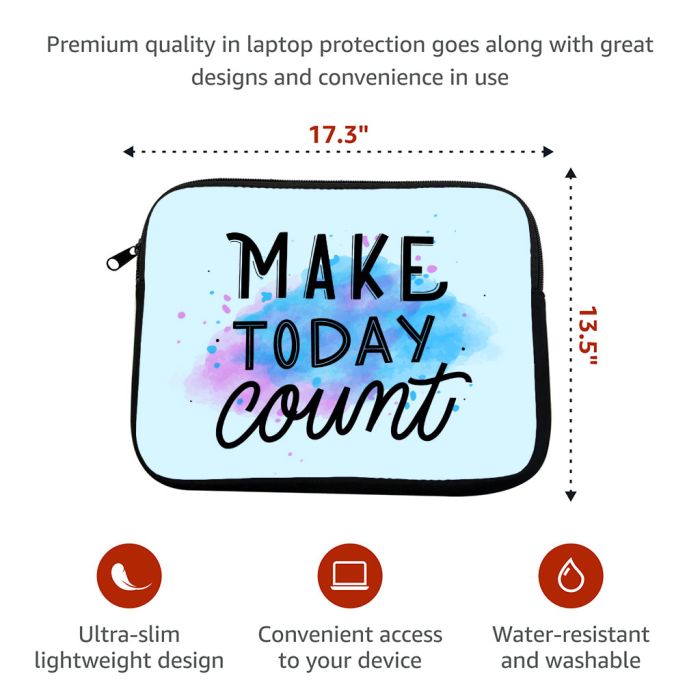 Premium quality in laptop protection goes along with great designs and convenience in use

17.3"

13.5"

MAKE TODAY count

Ultra-slim lightweight design

Convenient access to your device

Water-resistant and washable